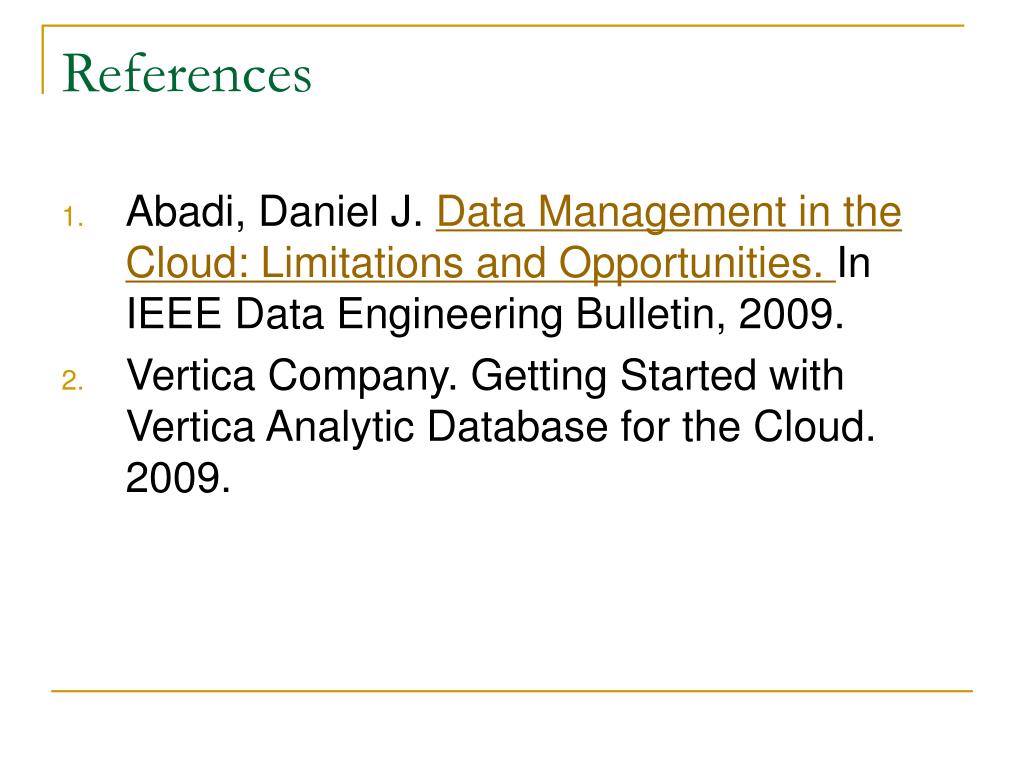 References

1. Abadi, Daniel J. Data Management in the Cloud: Limitations and Opportunities. In IEEE Data Engineering Bulletin, 2009.
2. Vertica Company. Getting Started with Vertica Analytic Database for the Cloud. 2009.